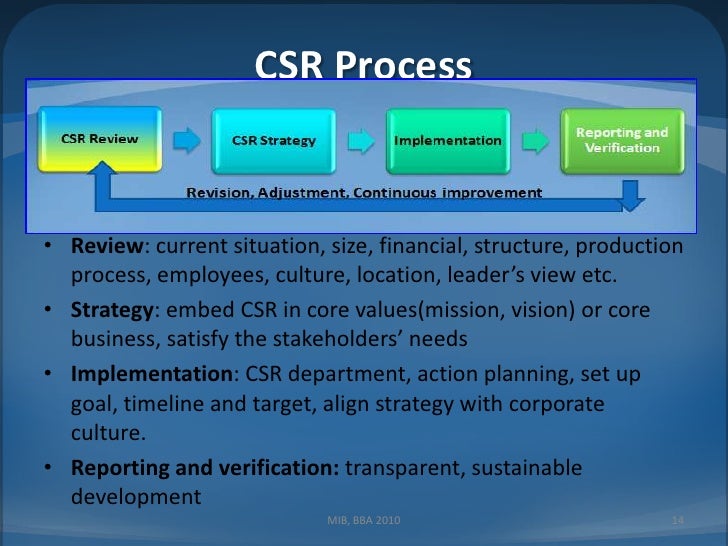 CSR Process

CSR Review

CSR Strategy

Implementation

Reporting and Verification

Revision, Adjustment, Continuous improvement

• **Review**: current situation, size, financial, structure, production process, employees, culture, location, leader's view etc.

• **Strategy**: embed CSR in core values(mission, vision) or core business, satisfy the stakeholders' needs

• **Implementation**: CSR department, action planning, set up goal, timeline and target, align strategy with corporate culture.

• **Reporting and verification:** transparent, sustainable development

MIB, BBA 2010

14